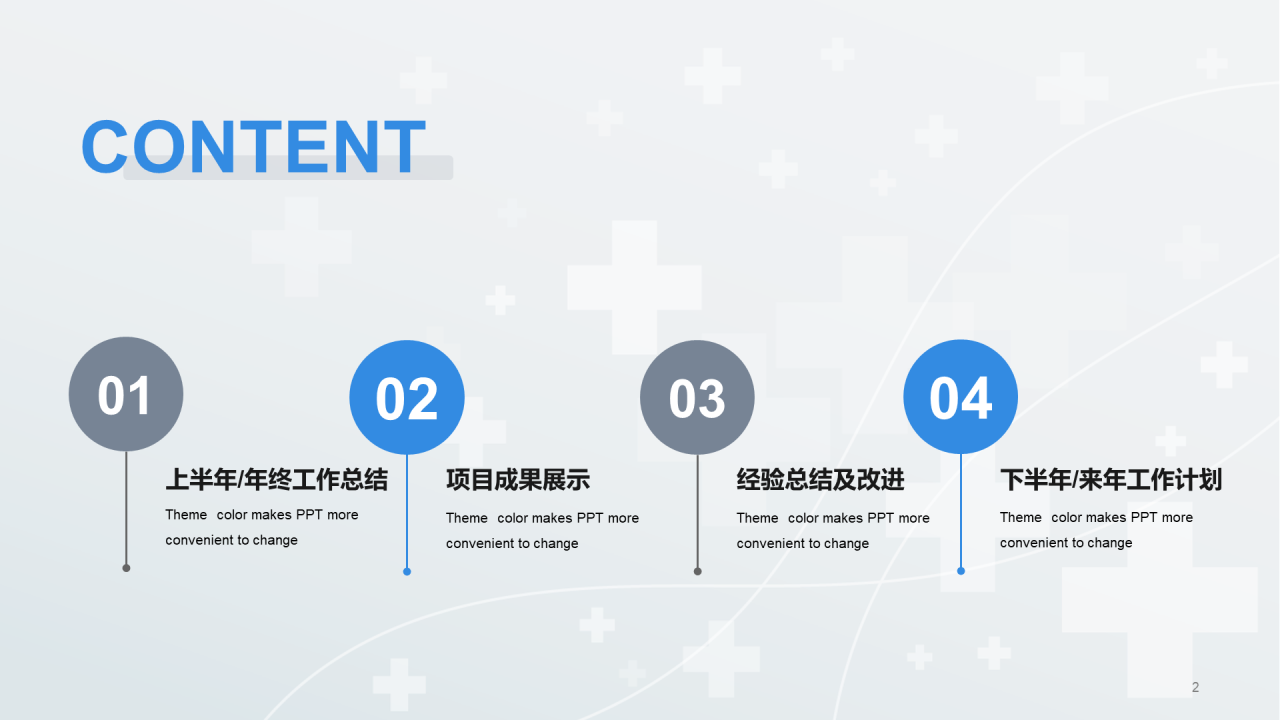 CONTENT

01

上半年/年终工作总结

Theme color makes PPT more convenient to change

02

项目成果展示

Theme color makes PPT more convenient to change

03

经验总结及改进

Theme color makes PPT more convenient to change

04

下半年/来年工作计划

Theme color makes PPT more convenient to change

2